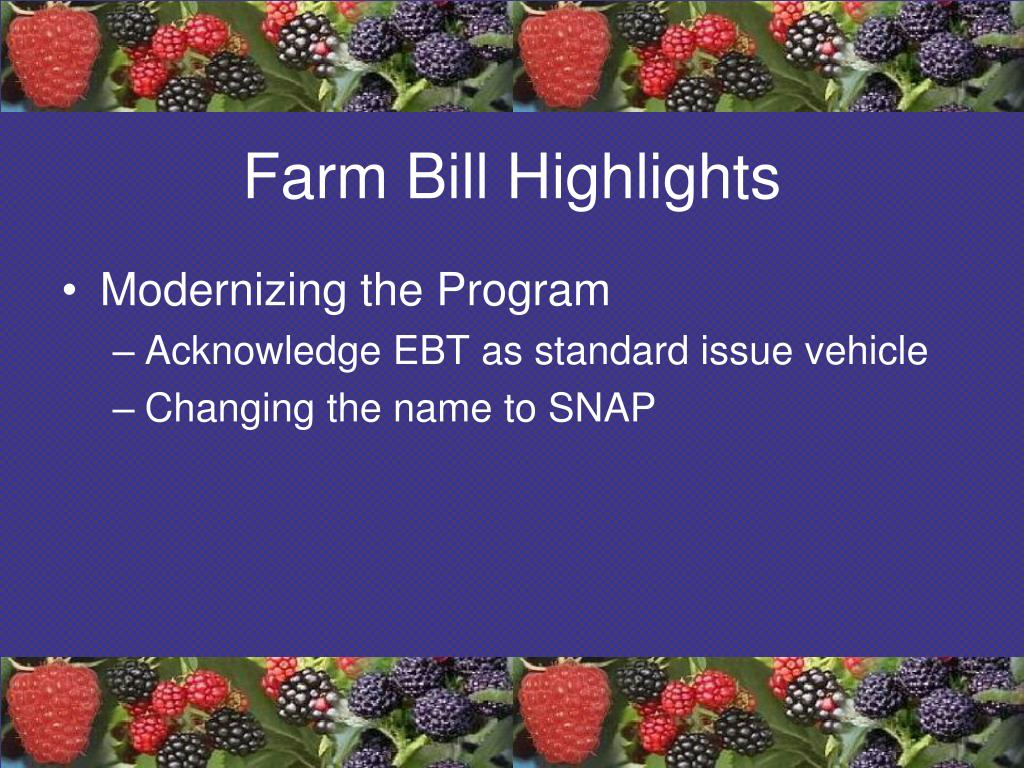 Farm Bill Highlights

• Modernizing the Program
– Acknowledge EBT as standard issue vehicle
– Changing the name to SNAP